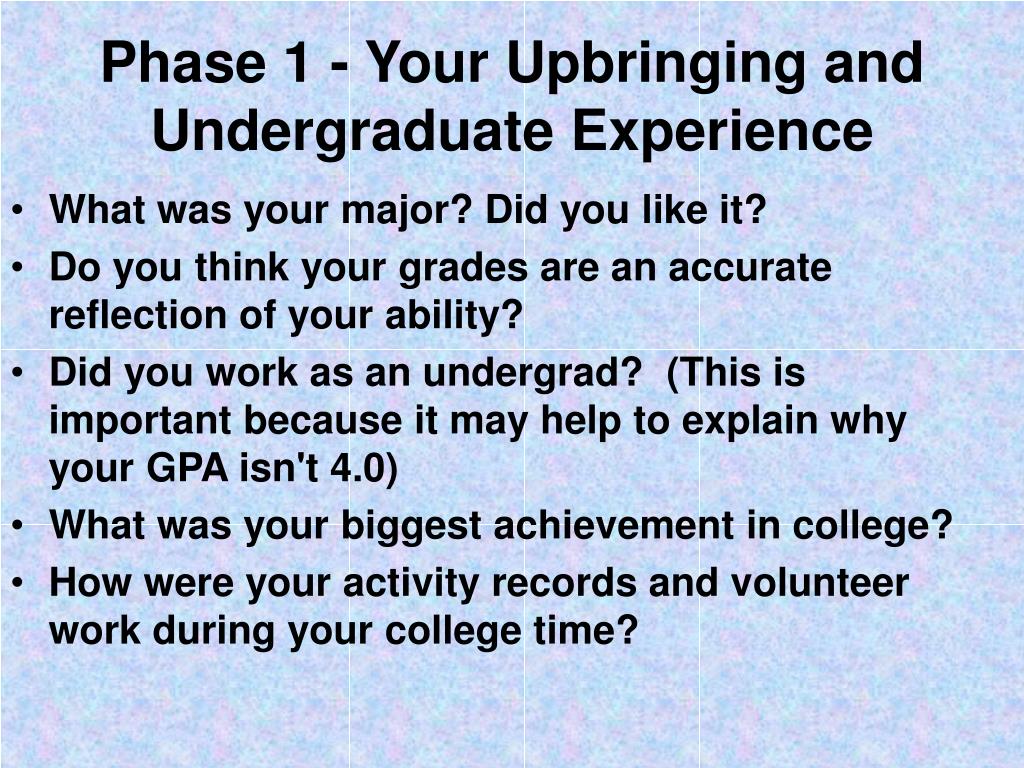 Phase 1 - Your Upbringing and Undergraduate Experience

• What was your major? Did you like it?
• Do you think your grades are an accurate reflection of your ability?
• Did you work as an undergrad? (This is important because it may help to explain why your GPA isn't 4.0)
• What was your biggest achievement in college?
• How were your activity records and volunteer work during your college time?